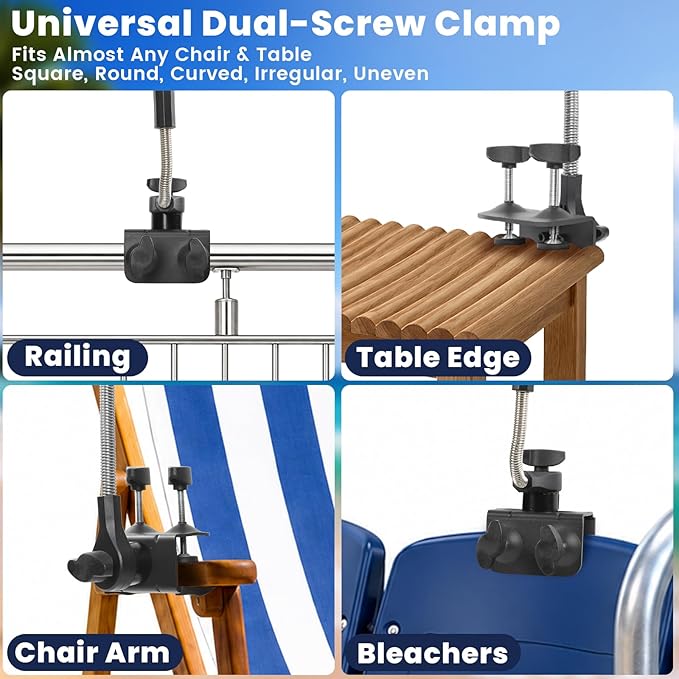 Universal Dual-Screw Clamp
Fits Almost Any Chair & Table
Square, Round, Curved, Irregular, Uneven

Railing

Table Edge

Chair Arm

Bleachers